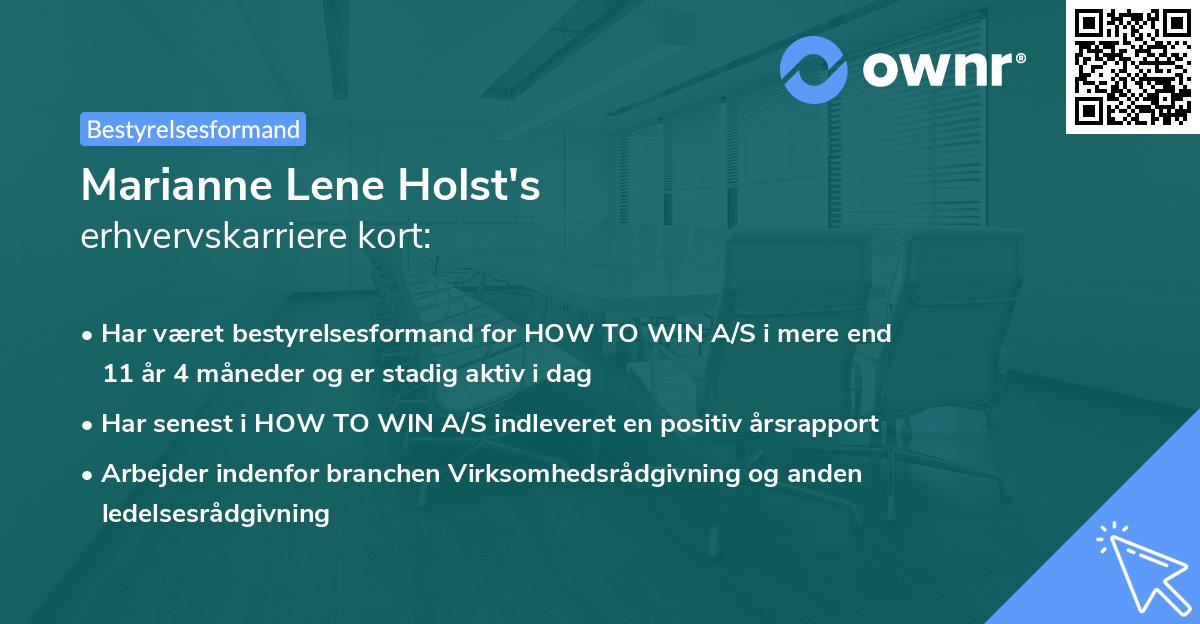 ownr®

Bestyrelsesformand

Marianne Lene Holst's
erhvervskarriere kort:

• Har været bestyrelsesformand for HOW TO WIN A/S i mere end 11 år 4 måneder og er stadig aktiv i dag

• Har senest i HOW TO WIN A/S indleveret en positiv årsrapport

• Arbejder indenfor branchen Virksomhedsrådgivning og anden ledelsesrådgivning